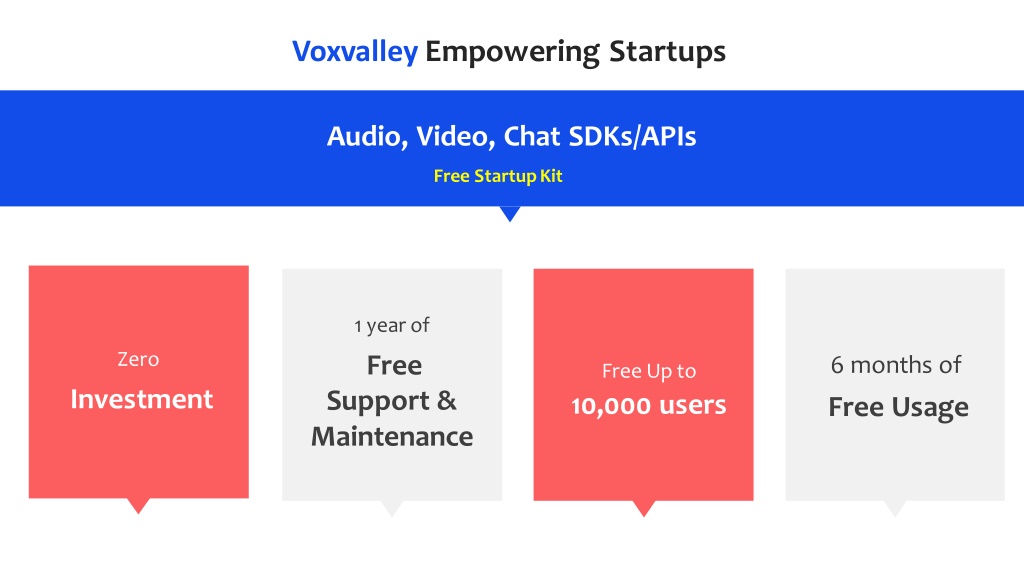 Voxvalley Empowering Startups

Audio, Video, Chat SDKs/APIs

Free Startup Kit

Zero
Investment

1 year of
Free
Support &
Maintenance

Free Up to
10,000 users

6 months of
Free Usage